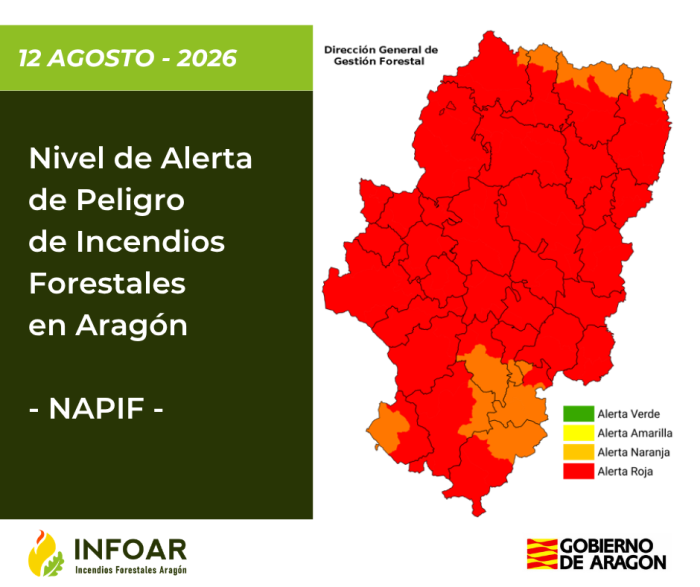 12 AGOSTO - 2026

Nivel de Alerta de Peligro de Incendios Forestales en Aragón

- NAPIF -

Dirección General de Gestión Forestal

Alerta Verde
Alerta Amarilla
Alerta Naranja
Alerta Roja

INFOAR
Incendios Forestales Aragón

GOBIERNO DE ARAGON